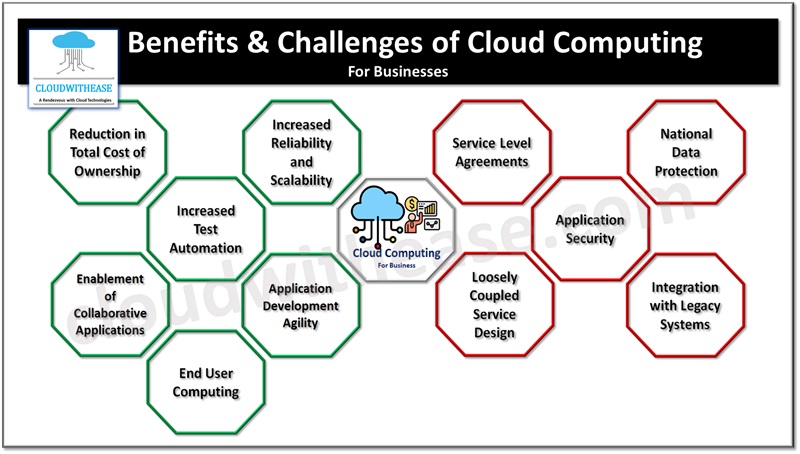 CLOUDWITHEASE
A Rendezvous with Cloud Technologies

Benefits & Challenges of Cloud Computing
For Businesses

Reduction in Total Cost of Ownership

Increased Reliability and Scalability

Increased Test Automation

Enablement of Collaborative Applications

Application Development Agility

End User Computing

Cloud Computing
For Business

Service Level Agreements

National Data Protection

Application Security

Loosely Coupled Service Design

Integration with Legacy Systems

cloudwithease.com